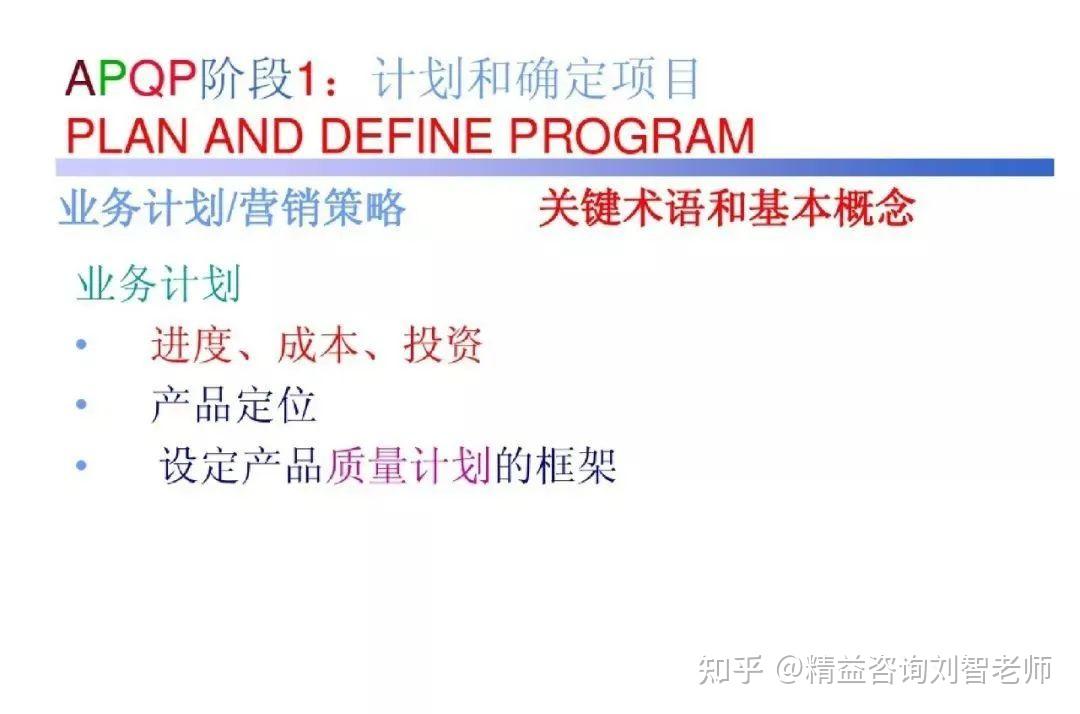 APQP阶段1：计划和确定项目
PLAN AND DEFINE PROGRAM

业务计划/营销策略　　关键术语和基本概念

业务计划
• 进度、成本、投资
• 产品定位
• 设定产品质量计划的框架

知乎 @精益咨询刘智老师